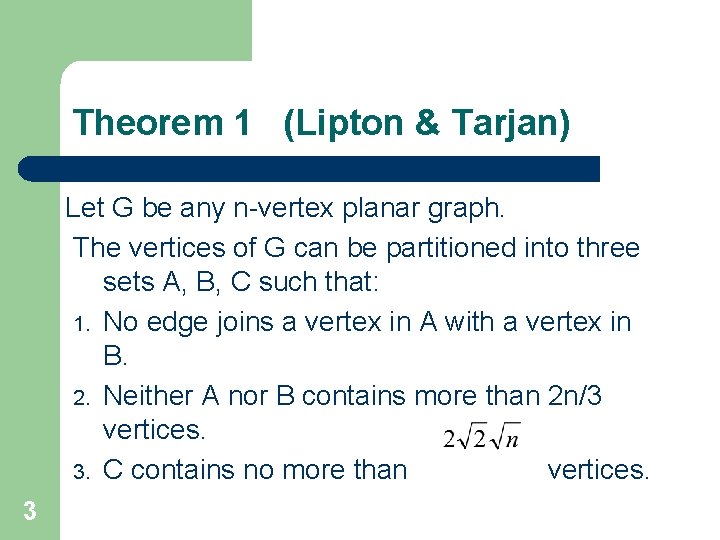 Theorem 1   (Lipton & Tarjan)

Let G be any n-vertex planar graph.

The vertices of G can be partitioned into three sets A, B, C such that:

1. No edge joins a vertex in A with a vertex in B.
2. Neither A nor B contains more than 2n/3 vertices.
3. C contains no more than $2\sqrt{2}\sqrt{n}$ vertices.

3